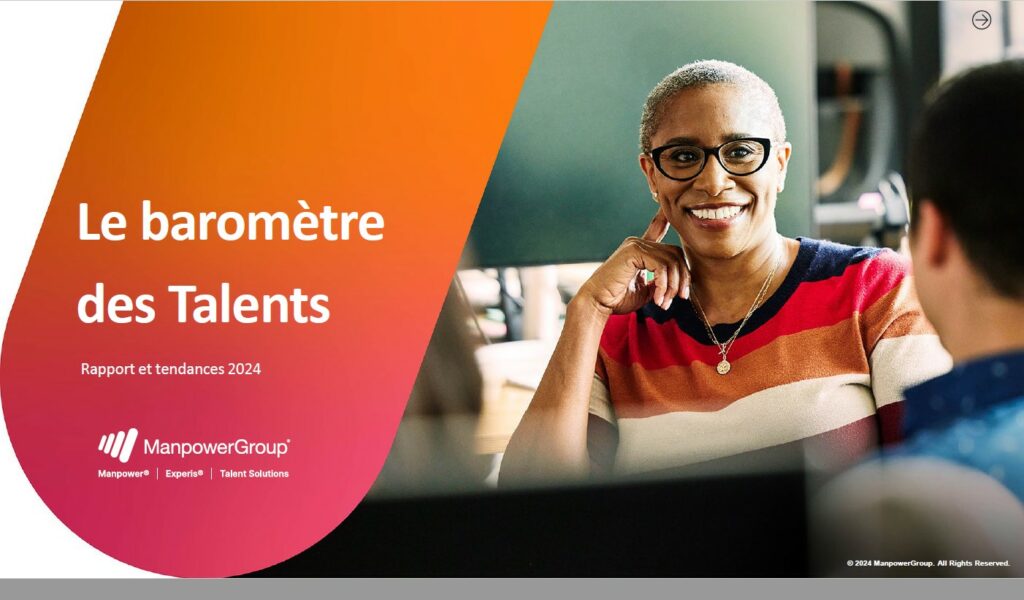 Le baromètre des Talents

Rapport et tendances 2024

ManpowerGroup®

Manpower® | Experis® | Talent Solutions

© 2024 ManpowerGroup. All Rights Reserved.